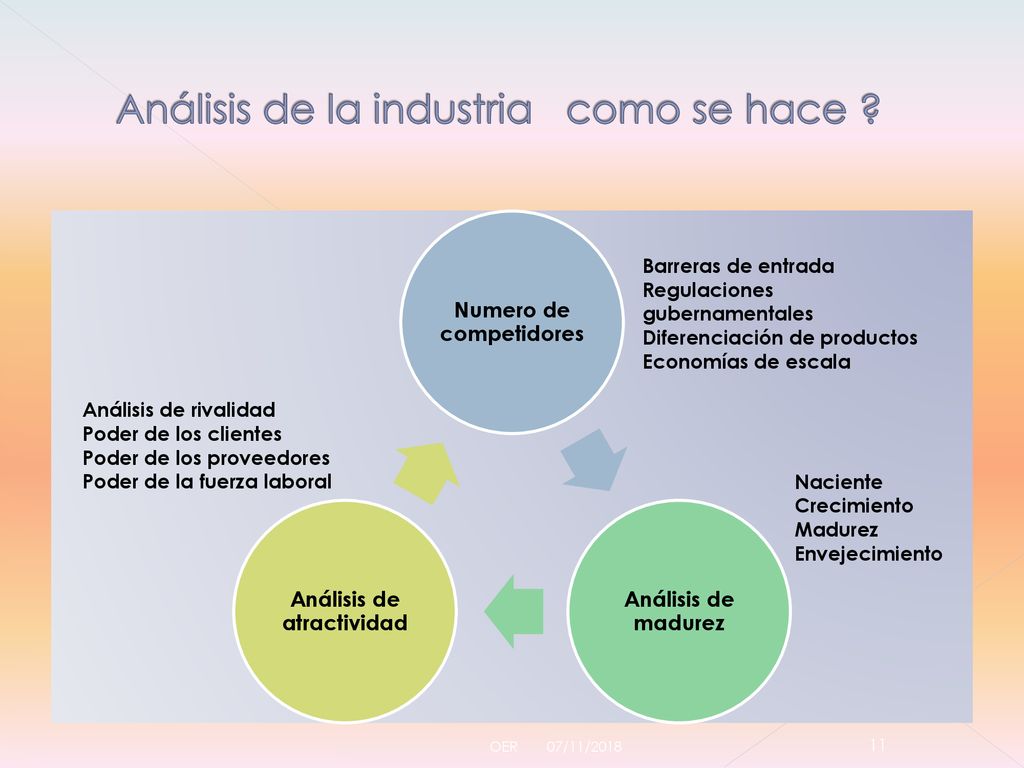 Análisis de la industria como se hace ?

Numero de competidores

Barreras de entrada
Regulaciones gubernamentales
Diferenciación de productos
Economías de escala

Análisis de rivalidad
Poder de los clientes
Poder de los proveedores
Poder de la fuerza laboral

Naciente
Crecimiento
Madurez
Envejecimiento

Análisis de atractividad

Análisis de madurez

OER 07/11/2018 11